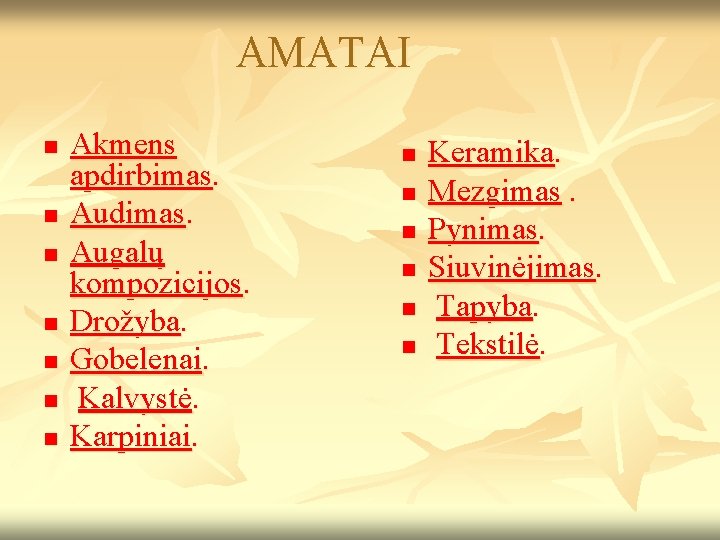 AMATAI

- Akmens apdirbimas.
- Audimas.
- Augalų kompozicijos.
- Drožyba.
- Gobelenai.
- Kalvystė.
- Karpiniai.

- Keramika.
- Mezgimas .
- Pynimas.
- Siuvinėjimas.
- Tapyba.
- Tekstilė.